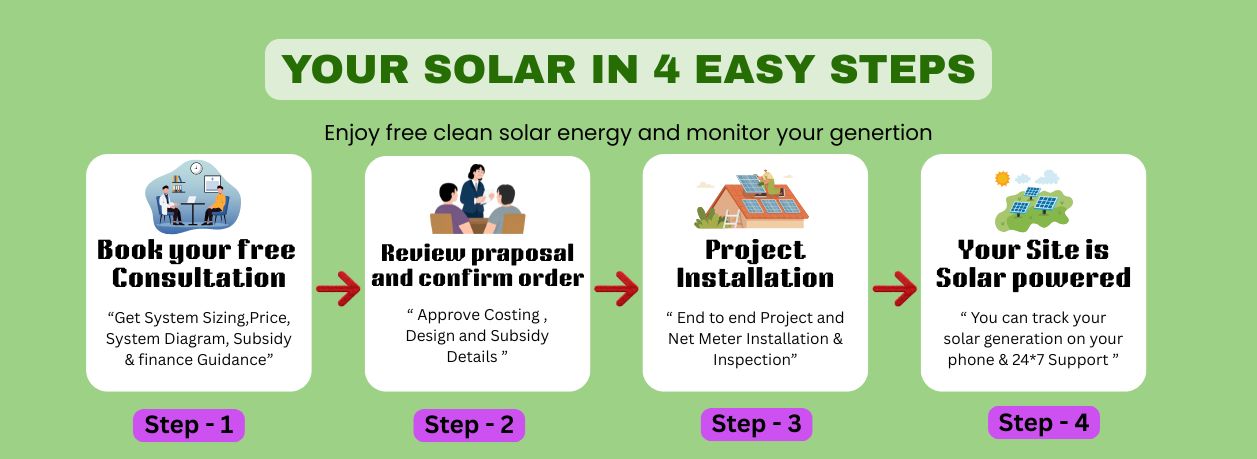 YOUR SOLAR IN 4 EASY STEPS

Enjoy free clean solar energy and monitor your genertion

Book your free Consultation

“Get System Sizing,Price, System Diagram, Subsidy & finance Guidance”

Step - 1

Review praposal and confirm order

“ Approve Costing , Design and Subsidy Details ”

Step - 2

Project Installation

“ End to end Project and Net Meter Installation & Inspection”

Step - 3

Your Site is Solar powered

“ You can track your solar generation on your phone & 24*7 Support ”

Step - 4